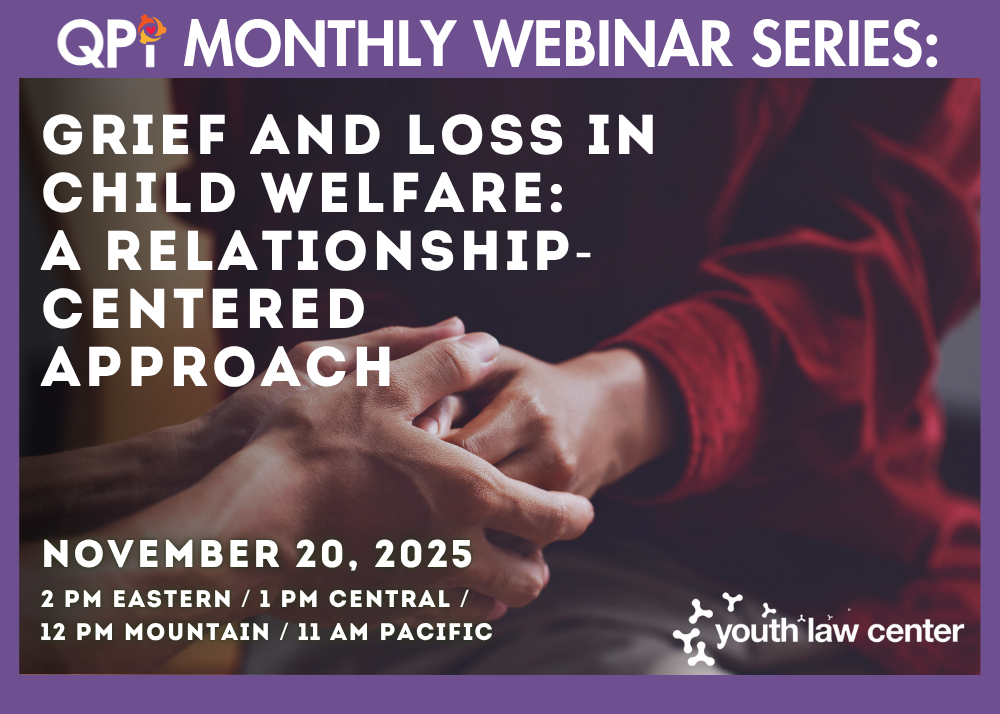 QPI MONTHLY WEBINAR SERIES:

GRIEF AND LOSS IN CHILD WELFARE: A RELATIONSHIP-CENTERED APPROACH

NOVEMBER 20, 2025

2 PM EASTERN / 1 PM CENTRAL / 12 PM MOUNTAIN / 11 AM PACIFIC

youth law center